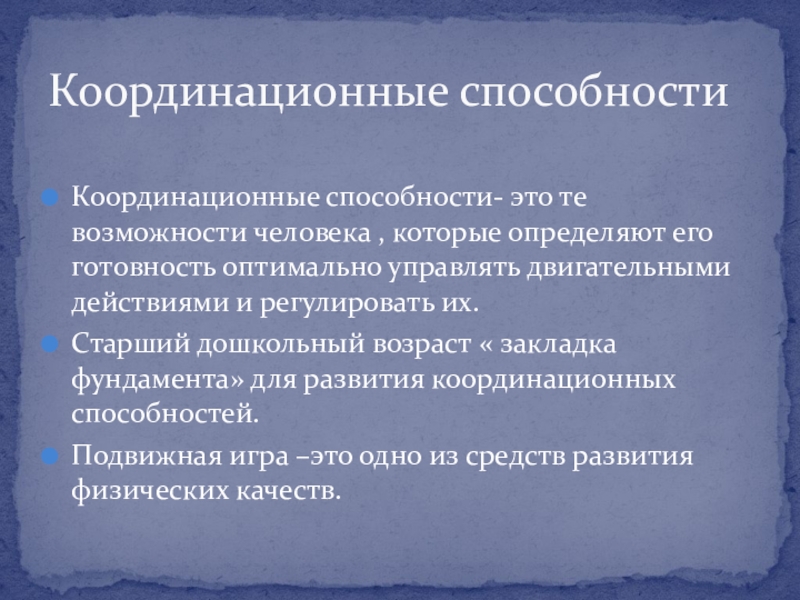 Координационные способности

Координационные способности- это те возможности человека , которые определяют его готовность оптимально управлять двигательными действиями и регулировать их.

Старший дошкольный возраст « закладка фундамента» для развития координационных способностей.

Подвижная игра –это одно из средств развития физических качеств.